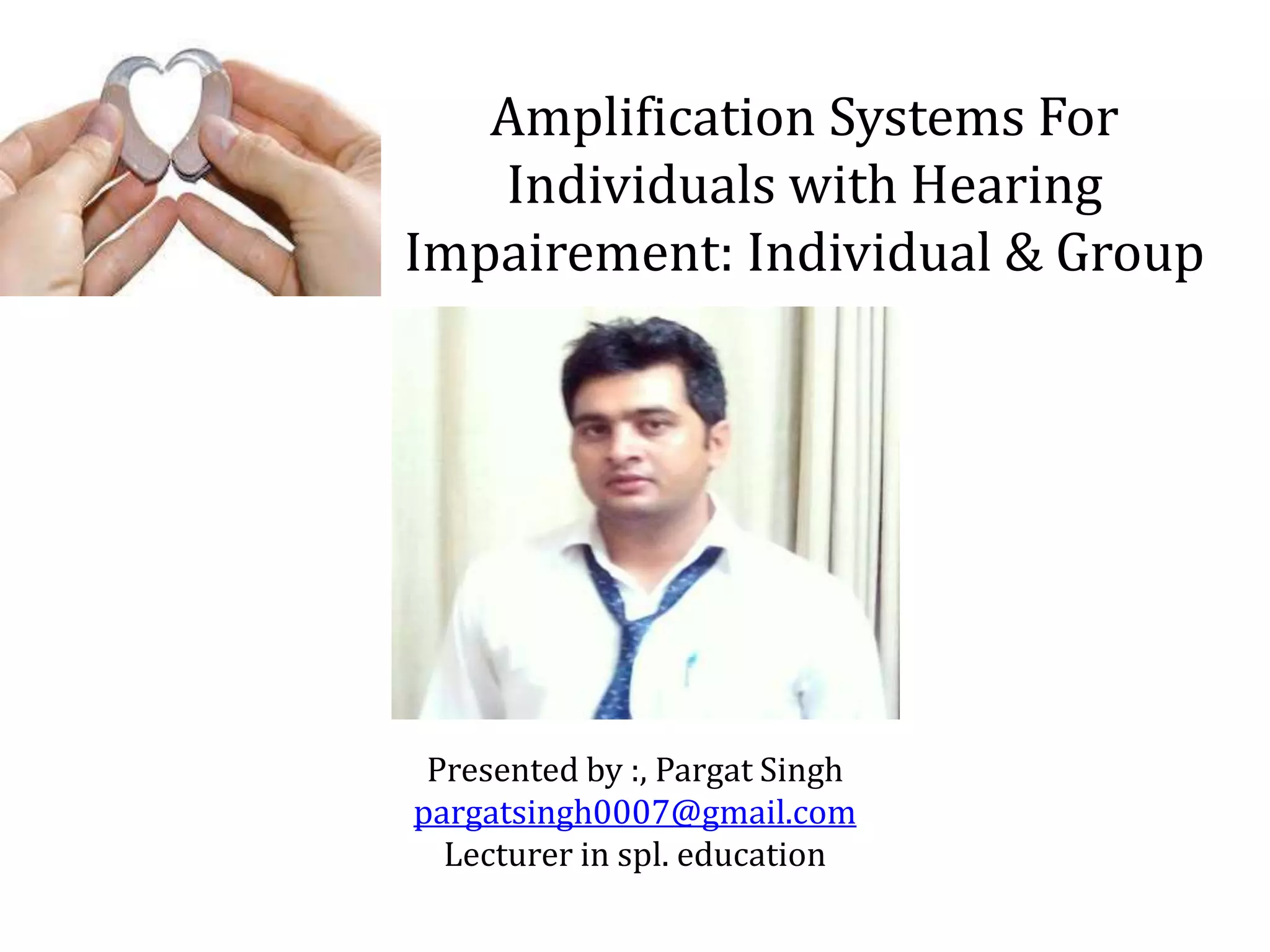 Amplification Systems For Individuals with Hearing Impairement: Individual & Group

Presented by :, Pargat Singh
pargatsingh0007@gmail.com
Lecturer in spl. education